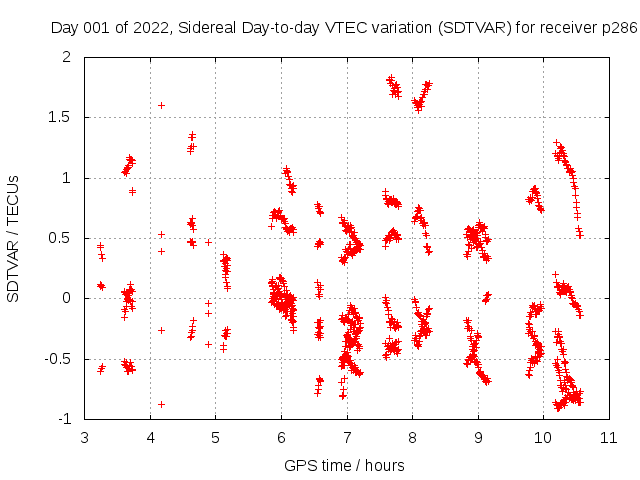 Day 001 of 2022, Sidereal Day-to-day VTEC variation (SDTVAR) for receiver p286

SDTVAR / TECUs

2
1.5
1
0.5
0
-0.5
-1

3 4 5 6 7 8 9 10 11

GPS time / hours